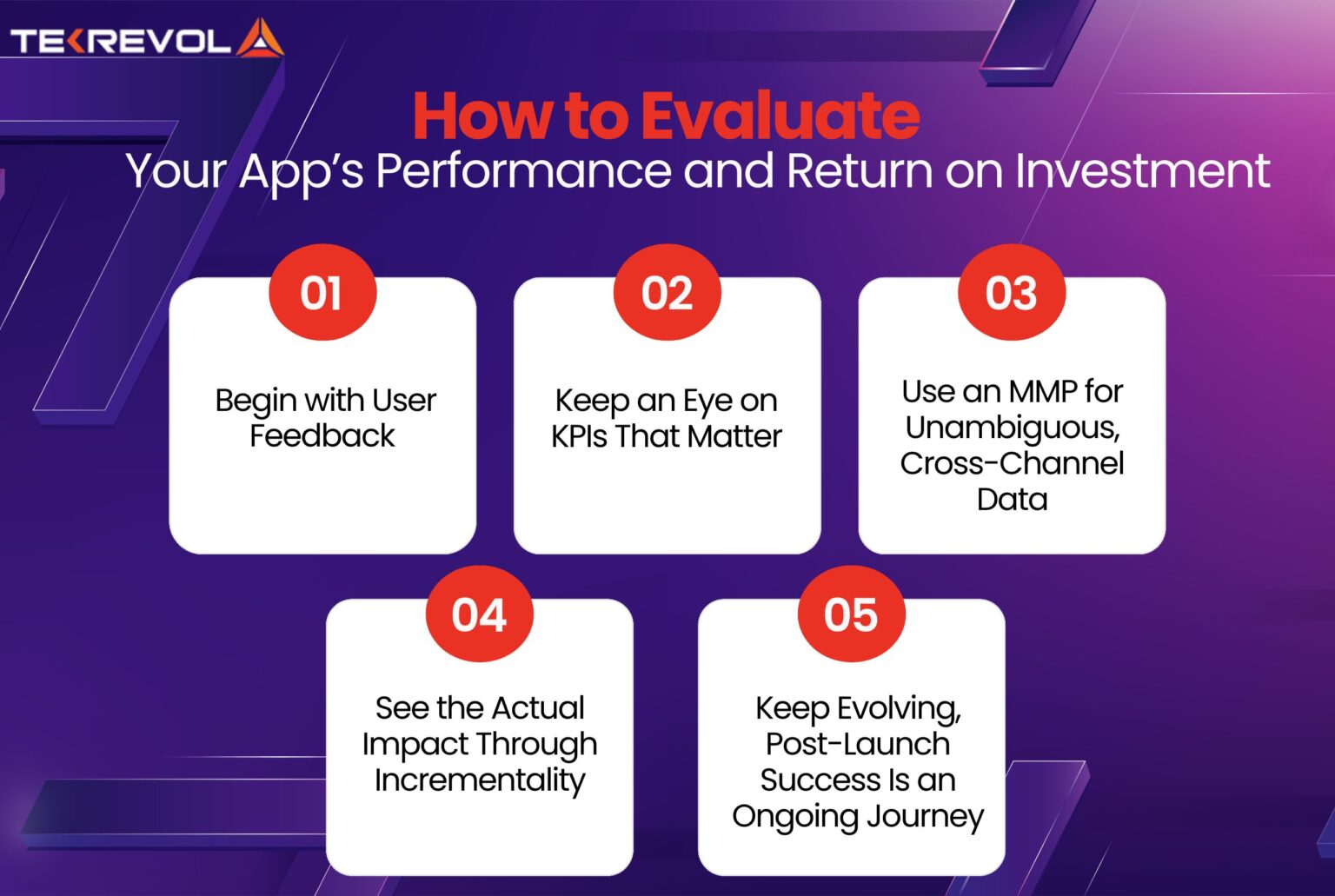 TEKREVOL

How to Evaluate
Your App's Performance and Return on Investment

01
Begin with User Feedback

02
Keep an Eye on KPIs That Matter

03
Use an MMP for Unambiguous, Cross-Channel Data

04
See the Actual Impact Through Incrementality

05
Keep Evolving, Post-Launch Success Is an Ongoing Journey